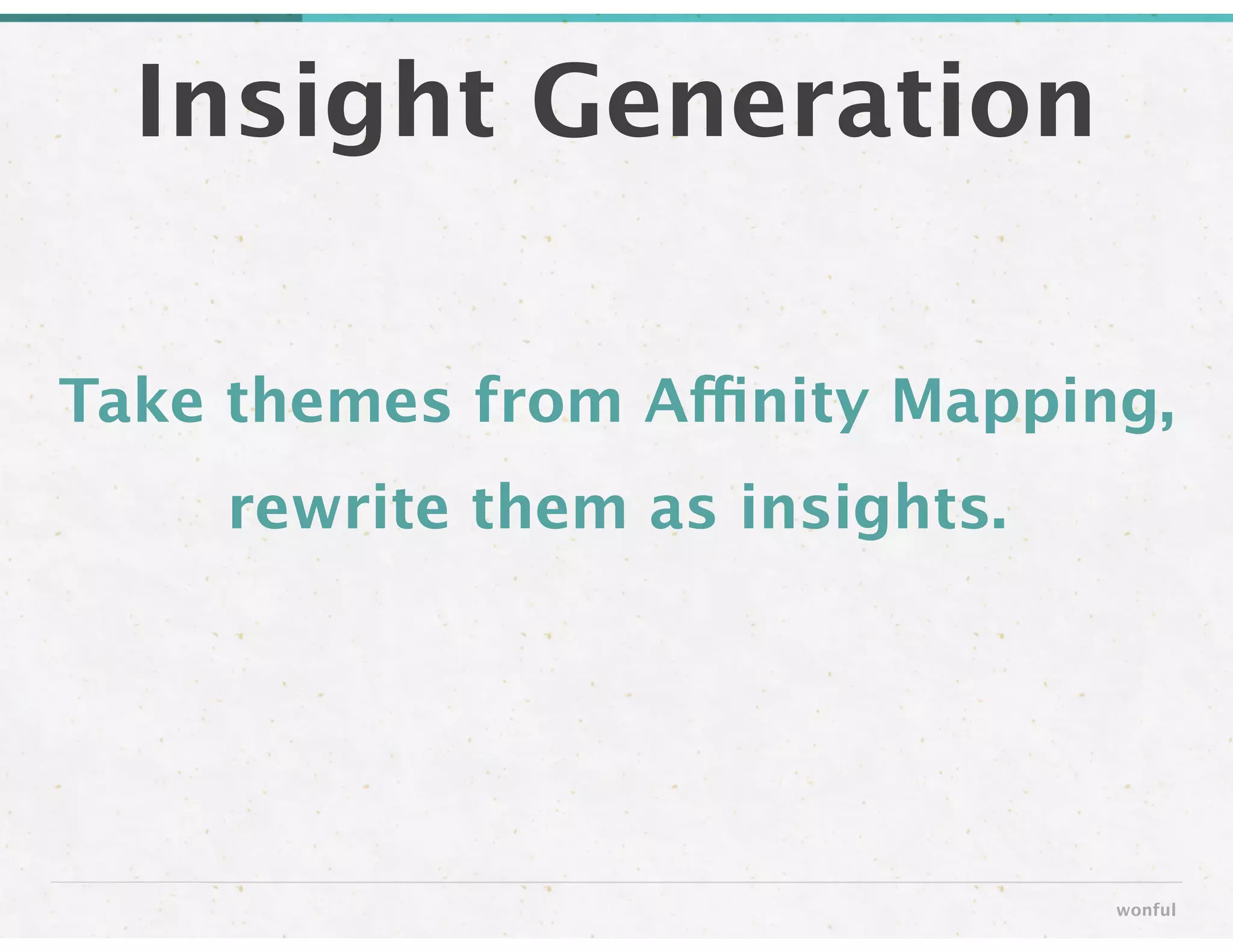 Insight Generation

Take themes from Affinity Mapping, rewrite them as insights.

wonful